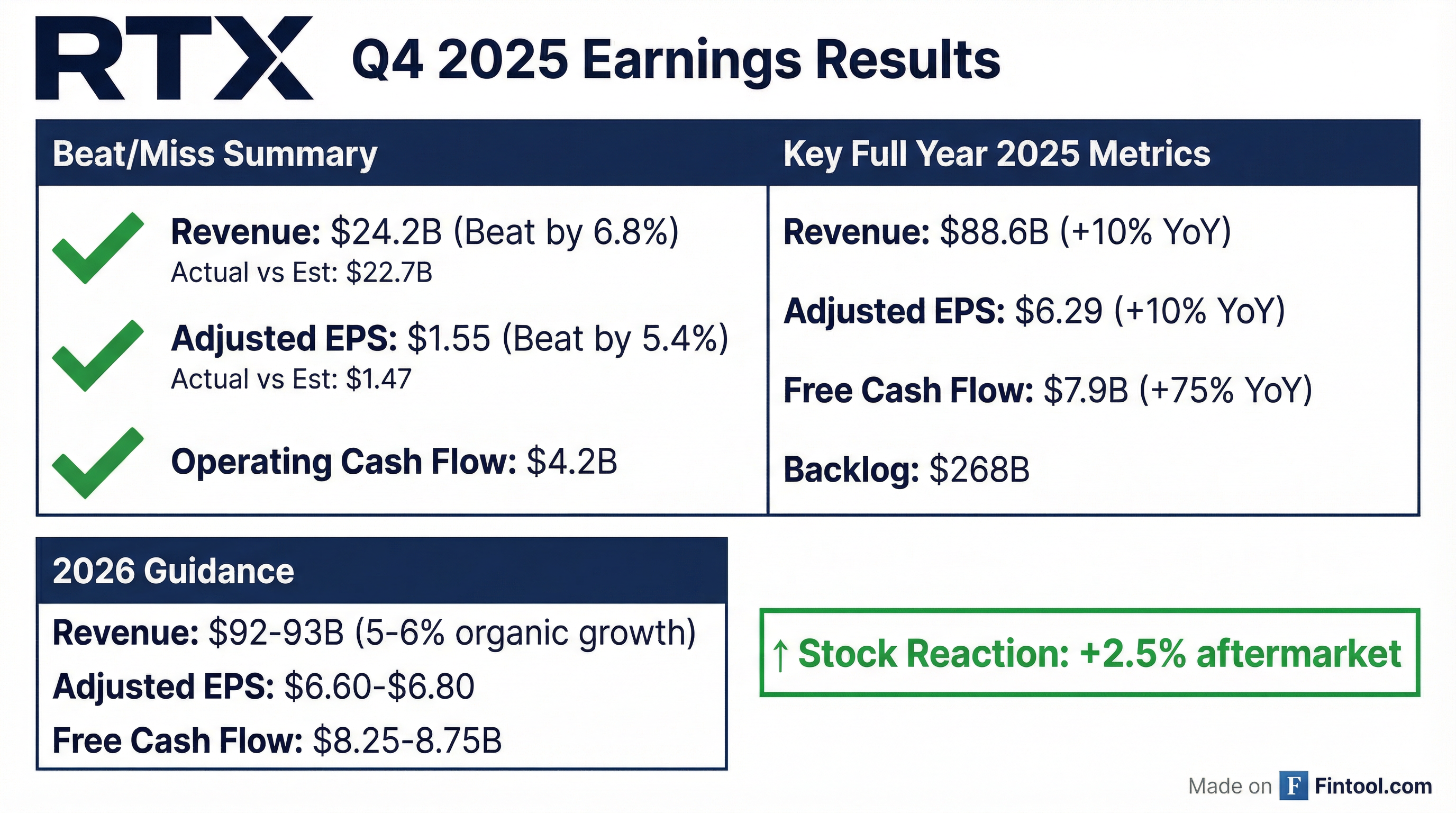 RTX Q4 2025 Earnings Results

Beat/Miss Summary

Revenue: \$24.2B (Beat by 6.8%)
Actual vs Est: \$22.7B

Adjusted EPS: \$1.55 (Beat by 5.4%)
Actual vs Est: \$1.47

Operating Cash Flow: \$4.2B

Key Full Year 2025 Metrics

Revenue: \$88.6B (+10% YoY)

Adjusted EPS: \$6.29 (+10% YoY)

Free Cash Flow: \$7.9B (+75% YoY)

Backlog: \$268B

2026 Guidance

Revenue: \$92-93B (5-6% organic growth)

Adjusted EPS: \$6.60-\$6.80

Free Cash Flow: \$8.25-8.75B

↑ Stock Reaction: +2.5% aftermarket

Made on F Fintool.com